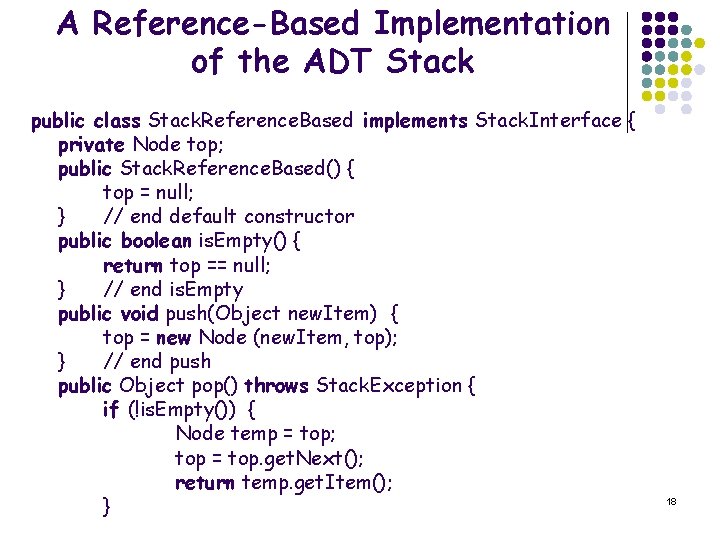 A Reference-Based Implementation of the ADT Stack

public class StackReferenceBased implements StackInterface {
private Node top;
public StackReferenceBased() {
top = null;
} // end default constructor
public boolean isEmpty() {
return top == null;
} // end isEmpty
public void push(Object newItem) {
top = new Node (newItem, top);
} // end push
public Object pop() throws StackException {
if (!isEmpty()) {
Node temp = top;
top = top.getNext();
return temp.getItem();
}

18